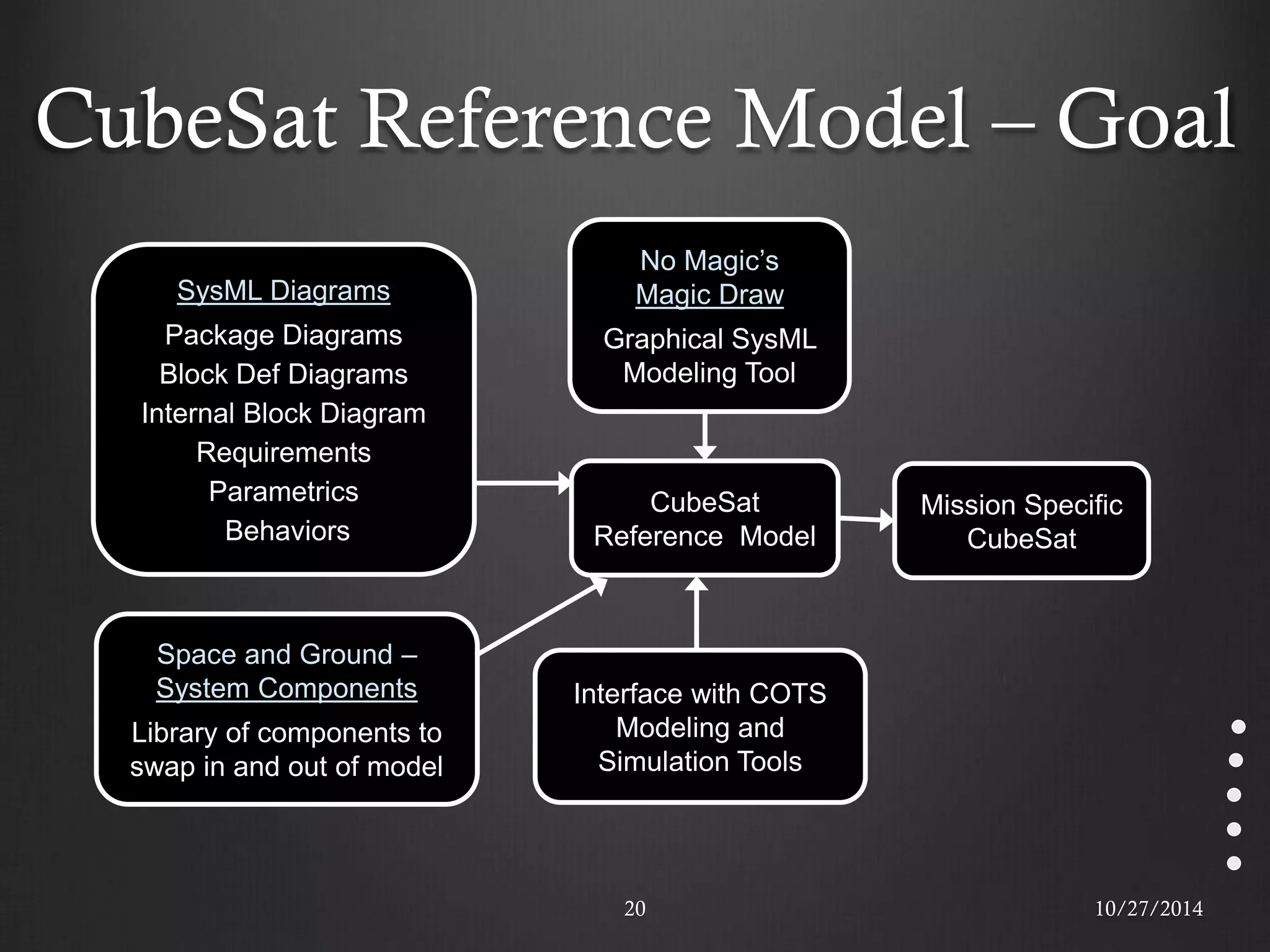 CubeSat Reference Model – Goal

SysML Diagrams
Package Diagrams
Block Def Diagrams
Internal Block Diagram
Requirements
Parametrics
Behaviors

No Magic's
Magic Draw
Graphical SysML Modeling Tool

CubeSat Reference Model

Mission Specific CubeSat

Space and Ground – System Components
Library of components to swap in and out of model

Interface with COTS Modeling and Simulation Tools

20

10/27/2014